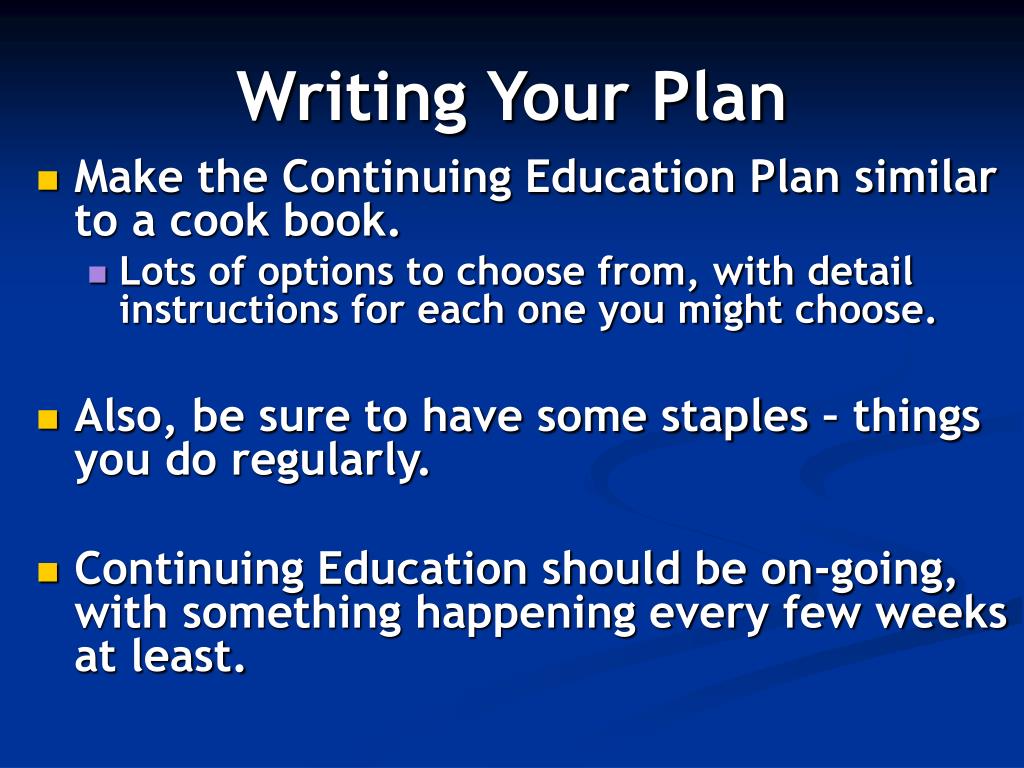 Writing Your Plan

Make the Continuing Education Plan similar to a cook book.

Lots of options to choose from, with detail instructions for each one you might choose.

Also, be sure to have some staples – things you do regularly.

Continuing Education should be on-going, with something happening every few weeks at least.